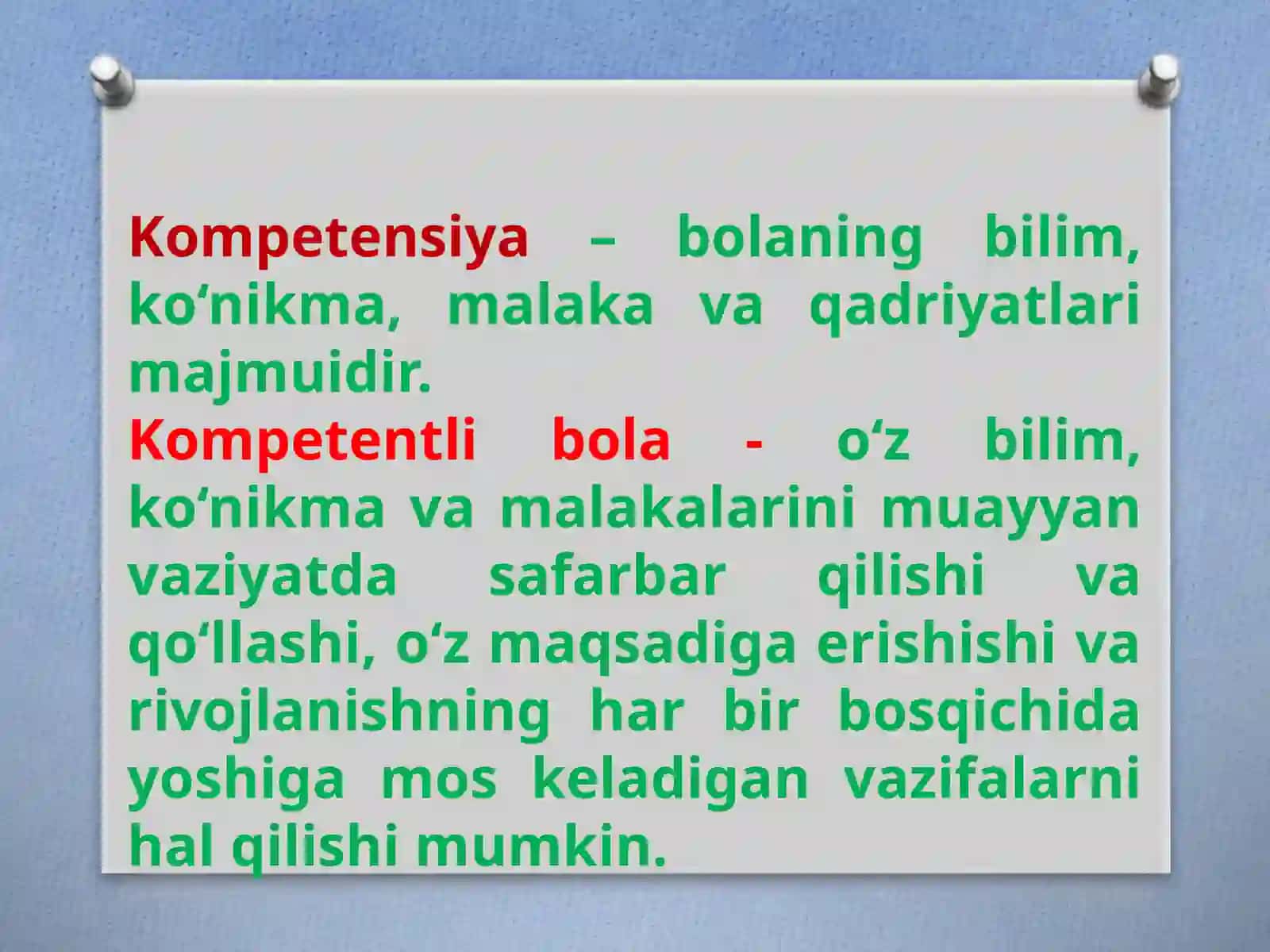 Kompetensiya – bolaning bilim, ko‘nikma, malaka va qadriyatlari majmuidir.
Kompetentli bola - o‘z bilim, ko‘nikma va malakalarini muayyan vaziyatda safarbar qilishi va qo‘llashi, o‘z maqsadiga erishishi va rivojlanishning har bir bosqichida yoshiga mos keladigan vazifalarni hal qilishi mumkin.